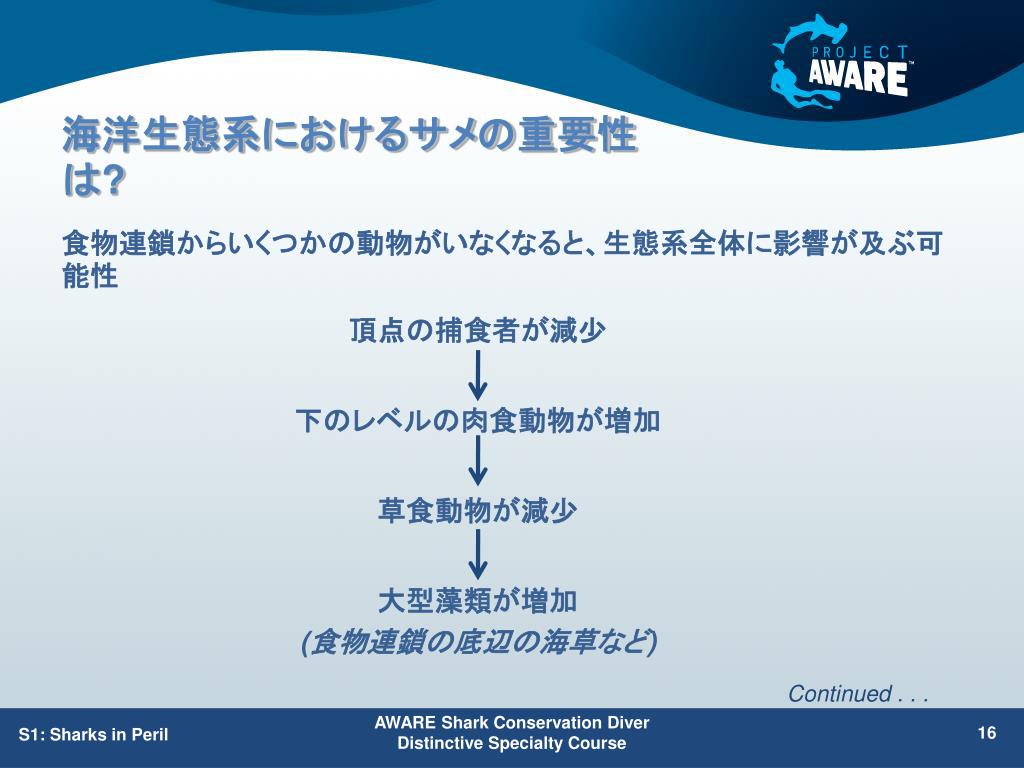 PROJECT AWARE™

海洋生態系におけるサメの重要性は?

食物連鎖からいくつかの動物がいなくなると、生態系全体に影響が及ぶ可能性

頂点の捕食者が減少

下のレベルの肉食動物が増加

草食動物が減少

大型藻類が増加
(食物連鎖の底辺の海草など)

Continued . . .

S1: Sharks in Peril

AWARE Shark Conservation Diver
Distinctive Specialty Course

16